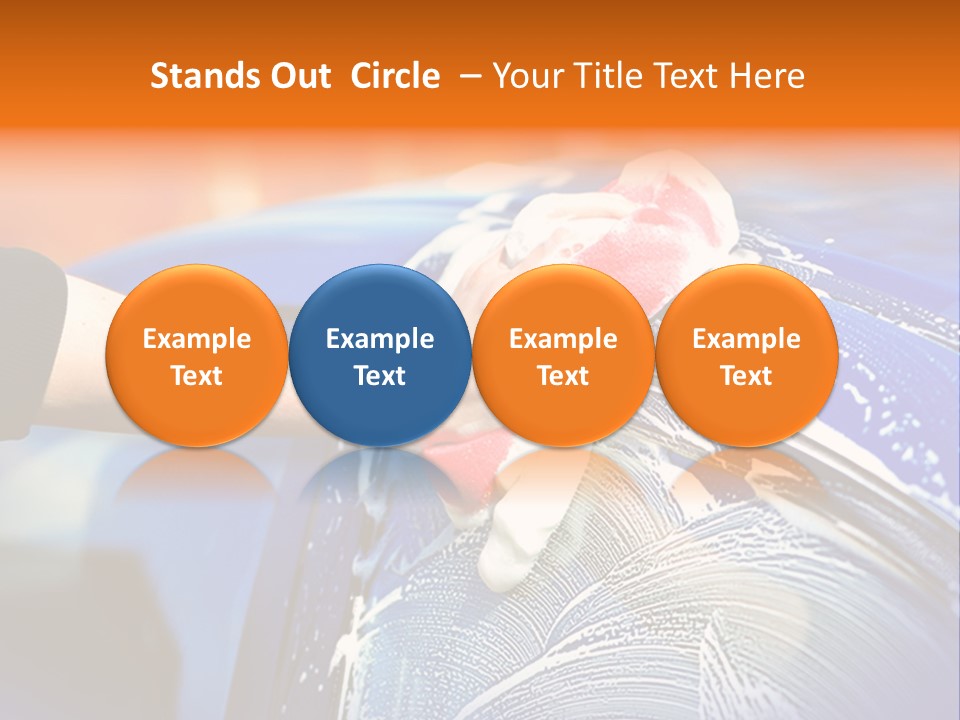 Stands Out Circle – Your Title Text Here

Example Text

Example Text

Example Text

Example Text